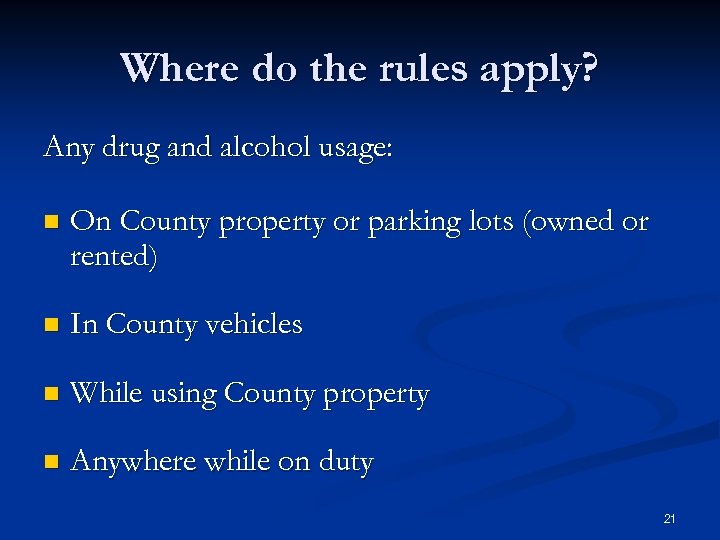 Where do the rules apply?

Any drug and alcohol usage:

- On County property or parking lots (owned or rented)
- In County vehicles
- While using County property
- Anywhere while on duty

21